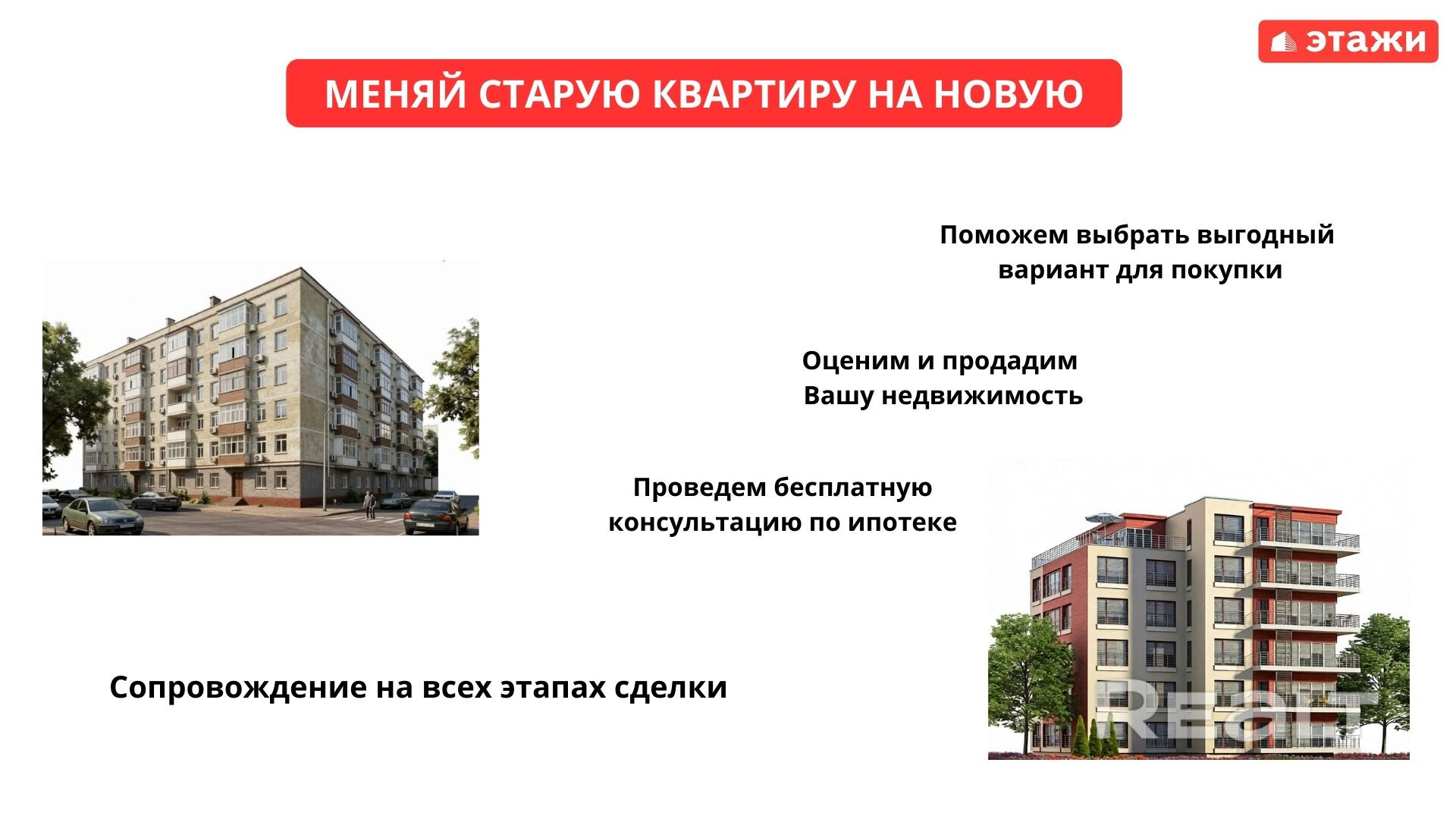 этажи

МЕНЯЙ СТАРУЮ КВАРТИРУ НА НОВУЮ

Поможем выбрать выгодный вариант для покупки

Оценим и продадим Вашу недвижимость

Проведем бесплатную консультацию по ипотеке

Сопровождение на всех этапах сделки

REALT